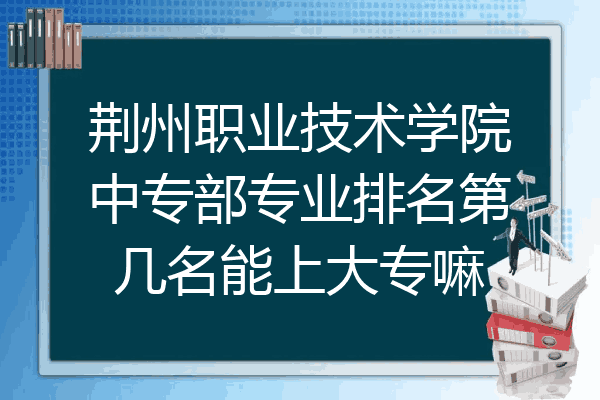 荆州职业技术学院中专部专业排名第几名能上大专嘛